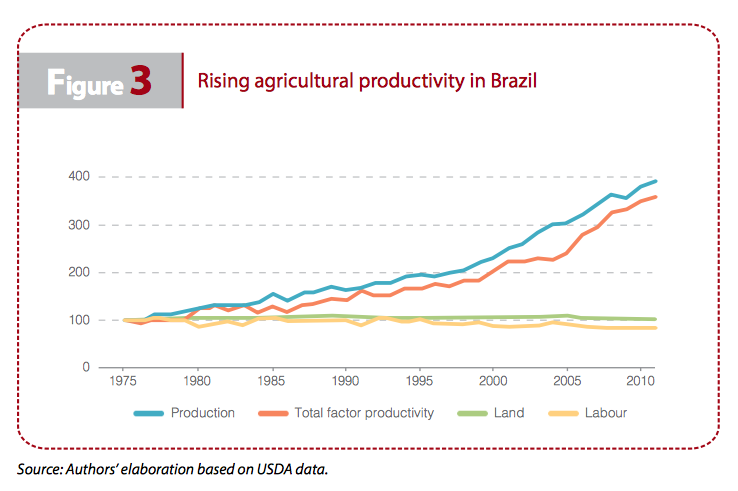 Figure 3

Rising agricultural productivity in Brazil

400
300
200
100
0

1975 1980 1985 1990 1995 2000 2005 2010

Production Total factor productivity Land Labour

Source: Authors' elaboration based on USDA data.